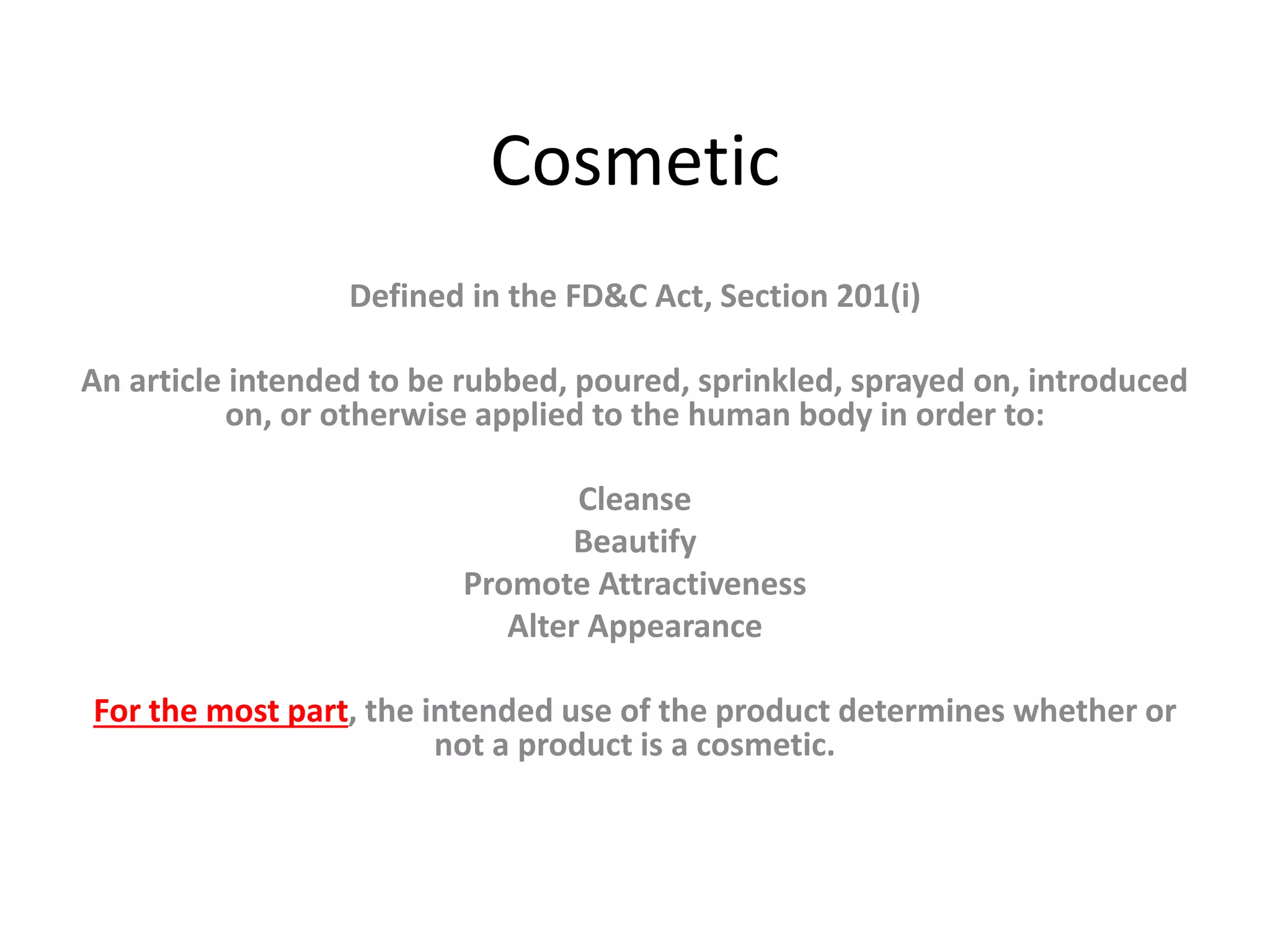 Cosmetic

Defined in the FD&C Act, Section 201(i)

An article intended to be rubbed, poured, sprinkled, sprayed on, introduced on, or otherwise applied to the human body in order to:

Cleanse
Beautify
Promote Attractiveness
Alter Appearance

For the most part, the intended use of the product determines whether or not a product is a cosmetic.